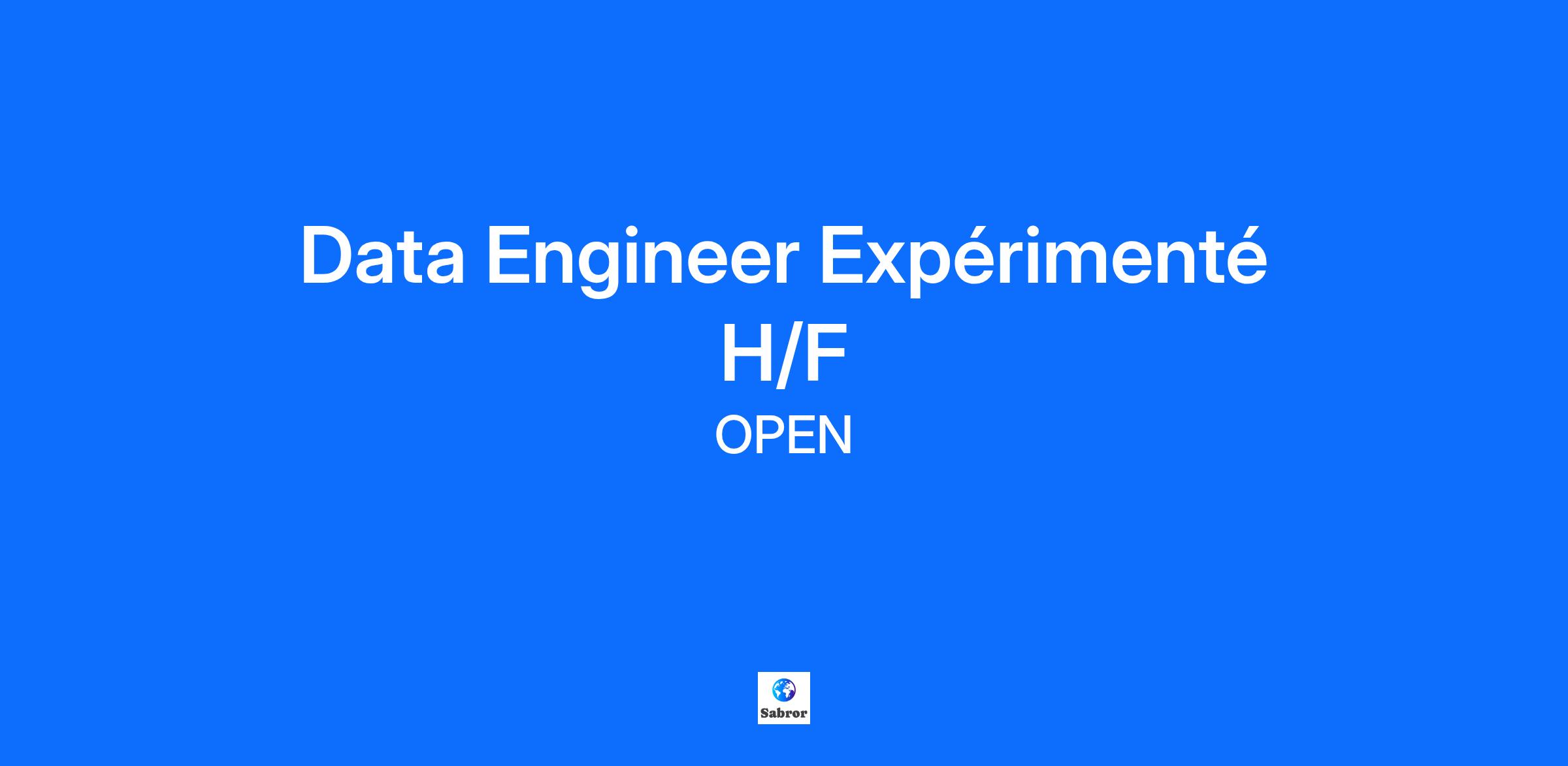 Data Engineer Expérimenté H/F

OPEN

Sabror